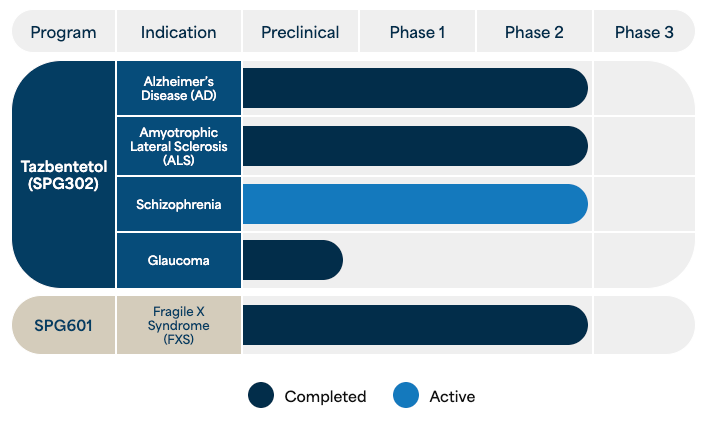 | Program | Indication | Preclinical | Phase 1 | Phase 2 | Phase 3 |
|---|---|---|---|---|---|
| Tazbentetol (SPG302) | Alzheimer's Disease (AD) | | | | |
| | Amyotrophic Lateral Sclerosis (ALS) | | | | |
| | Schizophrenia | | | | |
| | Glaucoma | | | | |
| SPG601 | Fragile X Syndrome (FXS) | | | | |

Completed Active